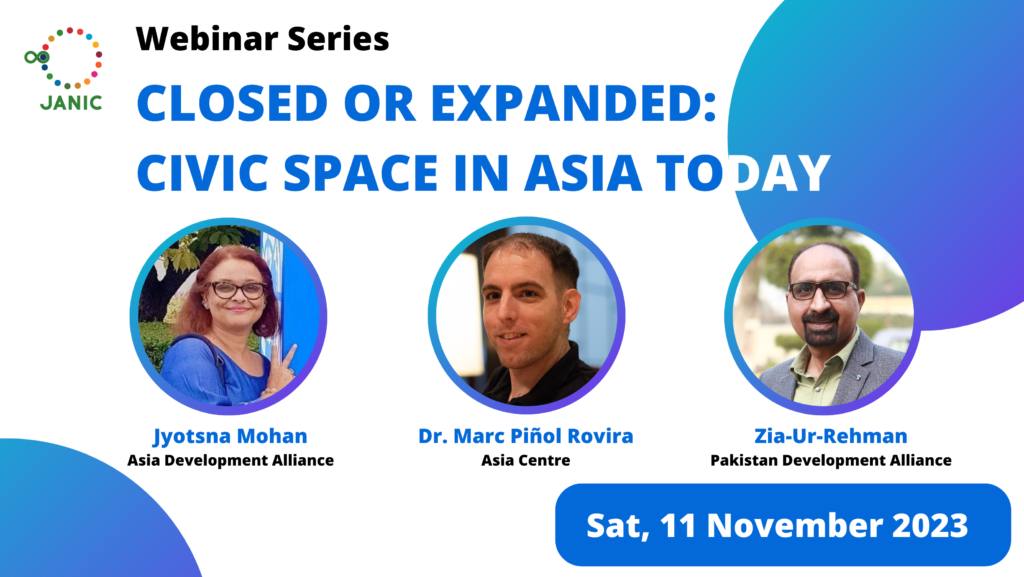 JANIC

Webinar Series

CLOSED OR EXPANDED: CIVIC SPACE IN ASIA TODAY

Jyotsna Mohan
Asia Development Alliance

Dr. Marc Piñol Rovira
Asia Centre

Zia-Ur-Rehman
Pakistan Development Alliance

Sat, 11 November 2023